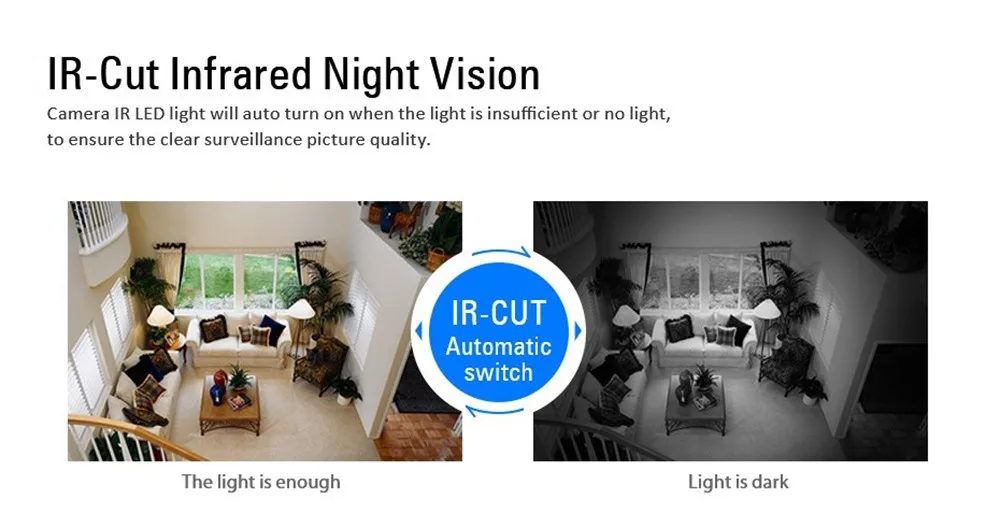 IR-Cut Infrared Night Vision

Camera IR LED light will auto turn on when the light is insufficient or no light, to ensure the clear surveillance picture quality.

IR-CUT
Automatic switch

The light is enough

Light is dark